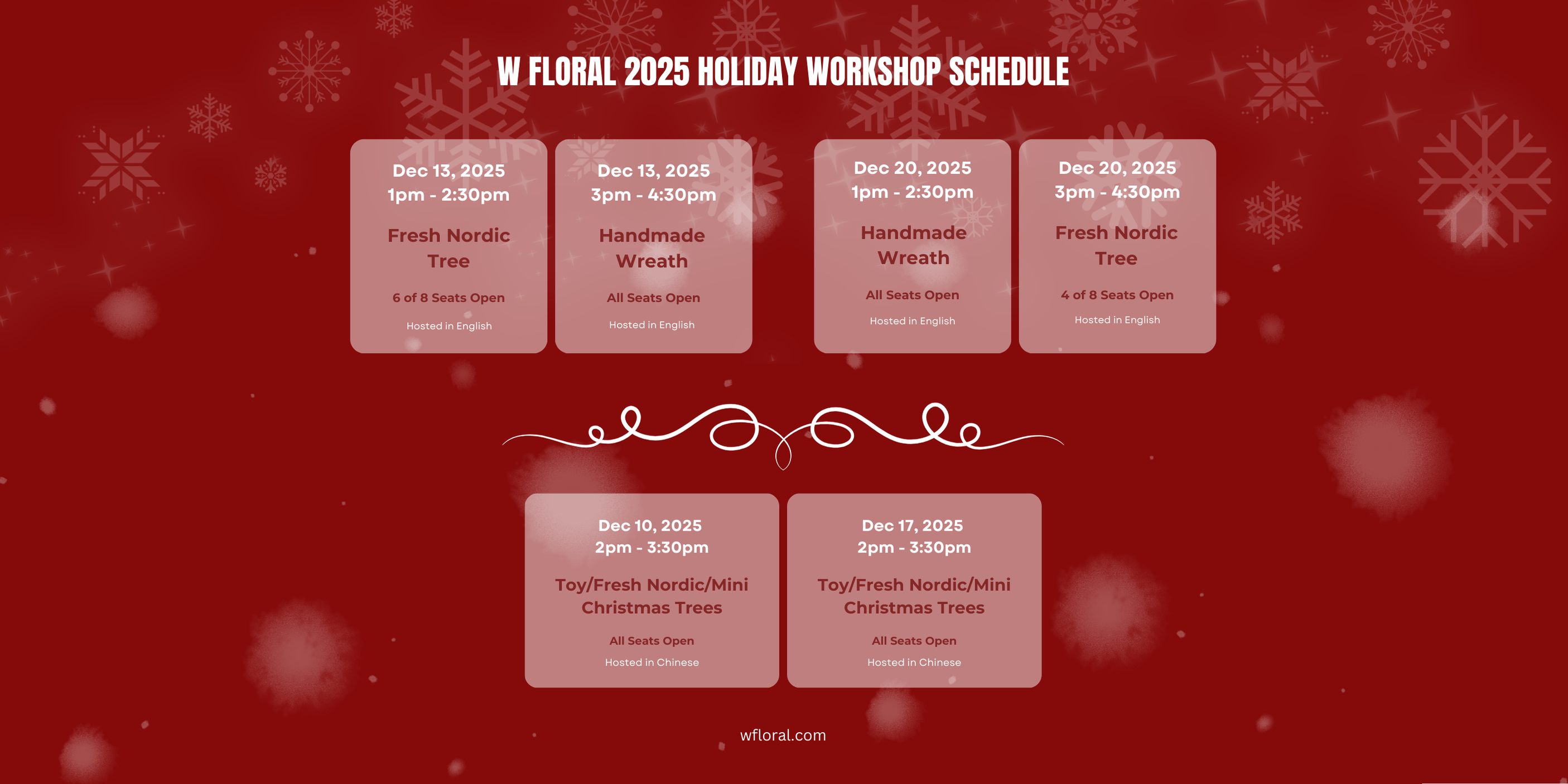 W FLORAL 2025 HOLIDAY WORKSHOP SCHEDULE

Dec 13, 2025
1pm - 2:30pm

Fresh Nordic Tree

6 of 8 Seats Open

Hosted in English

Dec 13, 2025
3pm - 4:30pm

Handmade Wreath

All Seats Open

Hosted in English

Dec 20, 2025
1pm - 2:30pm

Handmade Wreath

All Seats Open

Hosted in English

Dec 20, 2025
3pm - 4:30pm

Fresh Nordic Tree

4 of 8 Seats Open

Hosted in English

Dec 10, 2025
2pm - 3:30pm

Toy/Fresh Nordic/Mini Christmas Trees

All Seats Open

Hosted in Chinese

Dec 17, 2025
2pm - 3:30pm

Toy/Fresh Nordic/Mini Christmas Trees

All Seats Open

Hosted in Chinese

wfloral.com